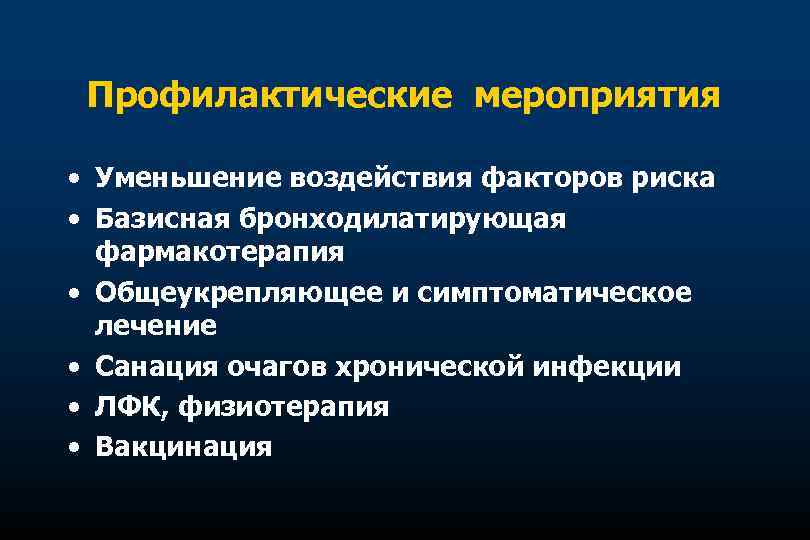 Профилактические мероприятия

• Уменьшение воздействия факторов риска
• Базисная бронходилатирующая фармакотерапия
• Общеукрепляющее и симптоматическое лечение
• Санация очагов хронической инфекции
• ЛФК, физиотерапия
• Вакцинация